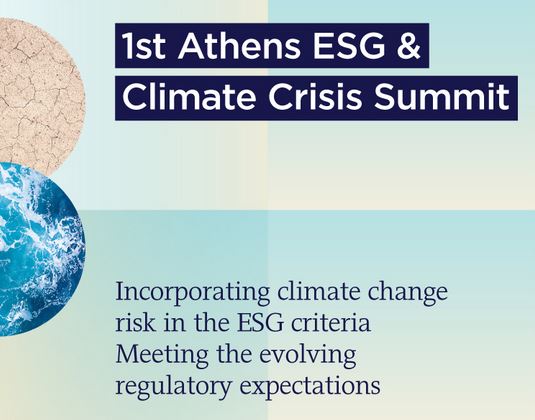 1st Athens ESG & Climate Crisis Summit

Incorporating climate change risk in the ESG criteria
Meeting the evolving regulatory expectations